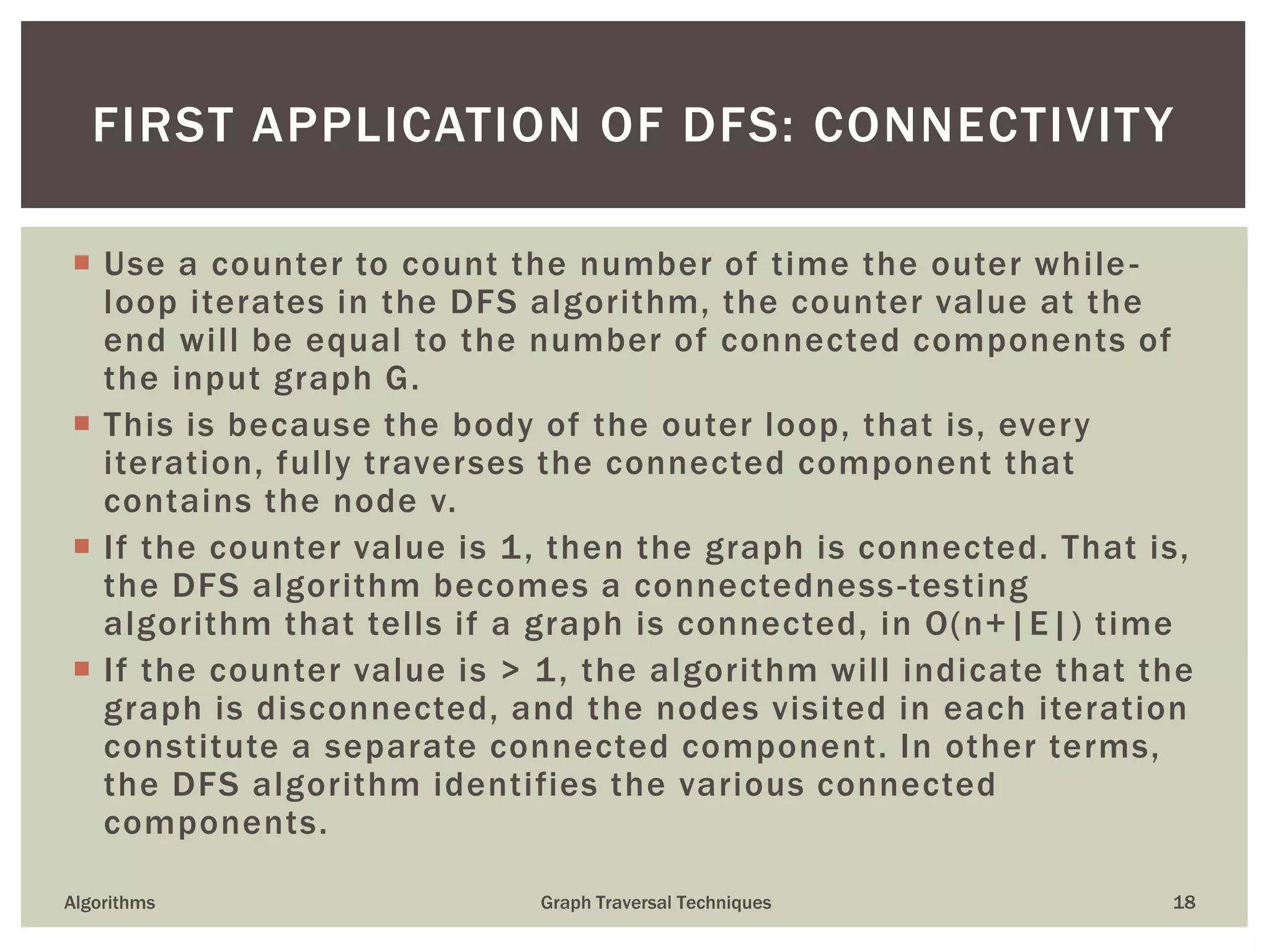 FIRST APPLICATION OF DFS: CONNECTIVITY

Use a counter to count the number of time the outer while-loop iterates in the DFS algorithm, the counter value at the end will be equal to the number of connected components of the input graph G.

This is because the body of the outer loop, that is, every iteration, fully traverses the connected component that contains the node v.

If the counter value is 1, then the graph is connected. That is, the DFS algorithm becomes a connectedness-testing algorithm that tells if a graph is connected, in $O(n+|E|)$ time

If the counter value is > 1, the algorithm will indicate that the graph is disconnected, and the nodes visited in each iteration constitute a separate connected component. In other terms, the DFS algorithm identifies the various connected components.

Algorithms

Graph Traversal Techniques

18